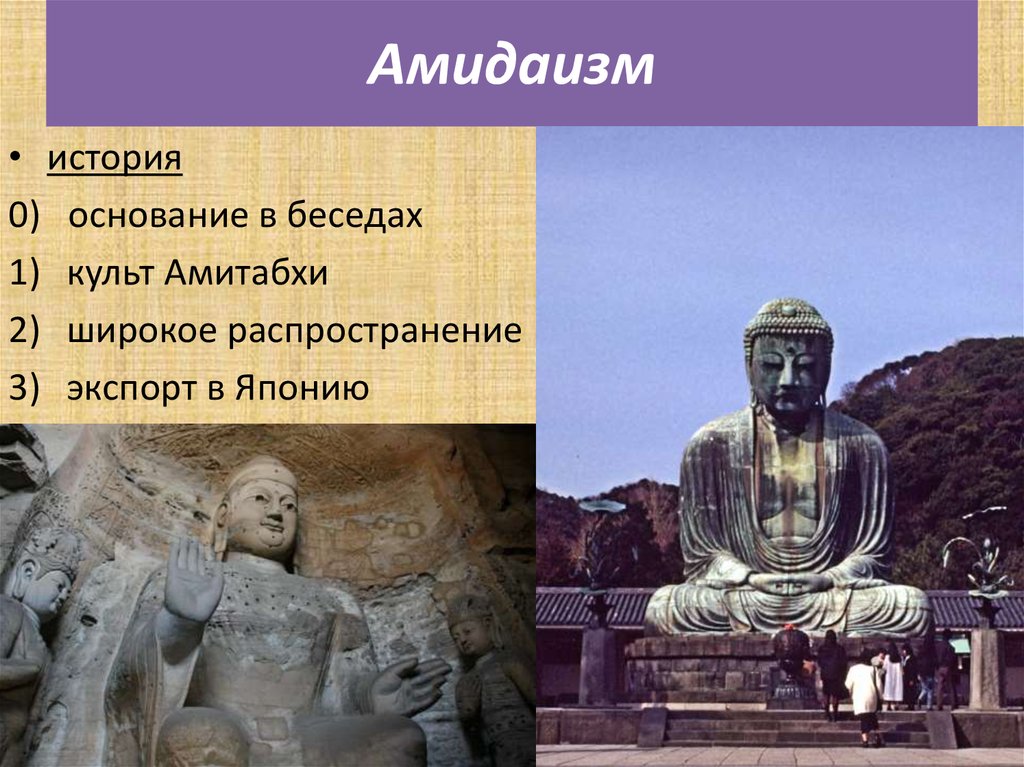 Амидаизм

• история

0) основание в беседах

1) культ Амитабхи

2) широкое распространение

3) экспорт в Японию